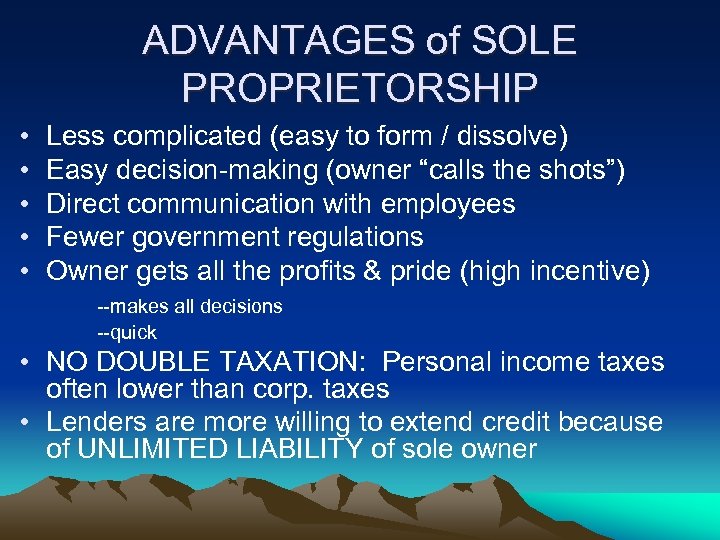 ADVANTAGES of SOLE PROPRIETORSHIP

• Less complicated (easy to form / dissolve)
• Easy decision-making (owner “calls the shots”)
• Direct communication with employees
• Fewer government regulations
• Owner gets all the profits & pride (high incentive)

--makes all decisions
--quick

• NO DOUBLE TAXATION: Personal income taxes often lower than corp. taxes
• Lenders are more willing to extend credit because of UNLIMITED LIABILITY of sole owner